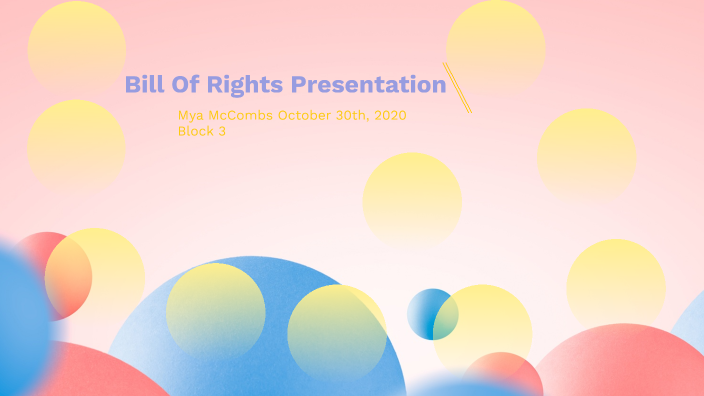 Bill Of Rights Presentation

Mya McCombs October 30th, 2020
Block 3